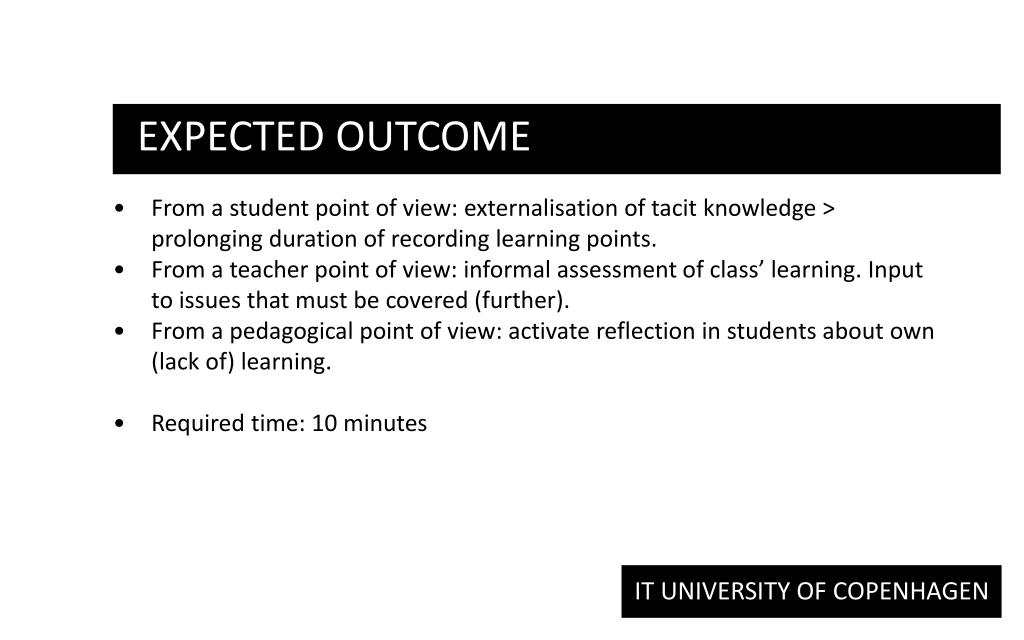 EXPECTED OUTCOME

• From a student point of view: externalisation of tacit knowledge > prolonging duration of recording learning points.
• From a teacher point of view: informal assessment of class’ learning. Input to issues that must be covered (further).
• From a pedagogical point of view: activate reflection in students about own (lack of) learning.

• Required time: 10 minutes

IT UNIVERSITY OF COPENHAGEN